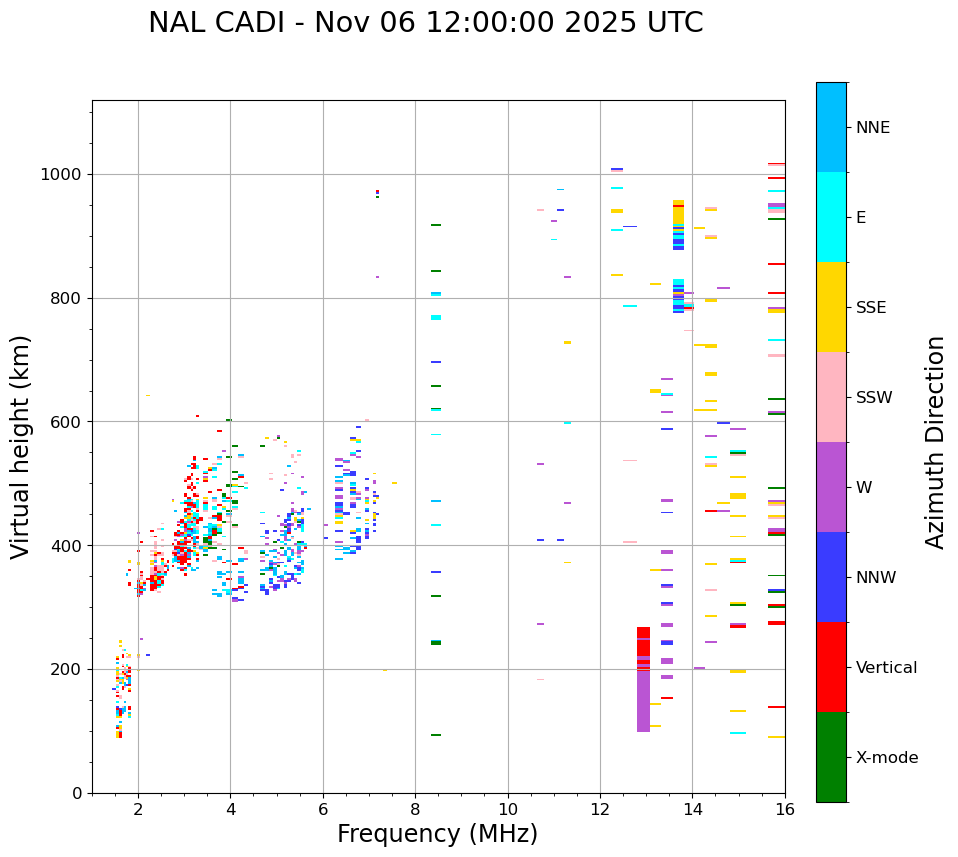 NAL CADI - Nov 06 12:00:00 2025 UTC

Virtual height (km)

1000
800
600
400
200
0

2
4
6
8
10
12
14
16

Frequency (MHz)

NNE
E
SSE
SSW
W
NNW
Vertical
X-mode

Azimuth Direction